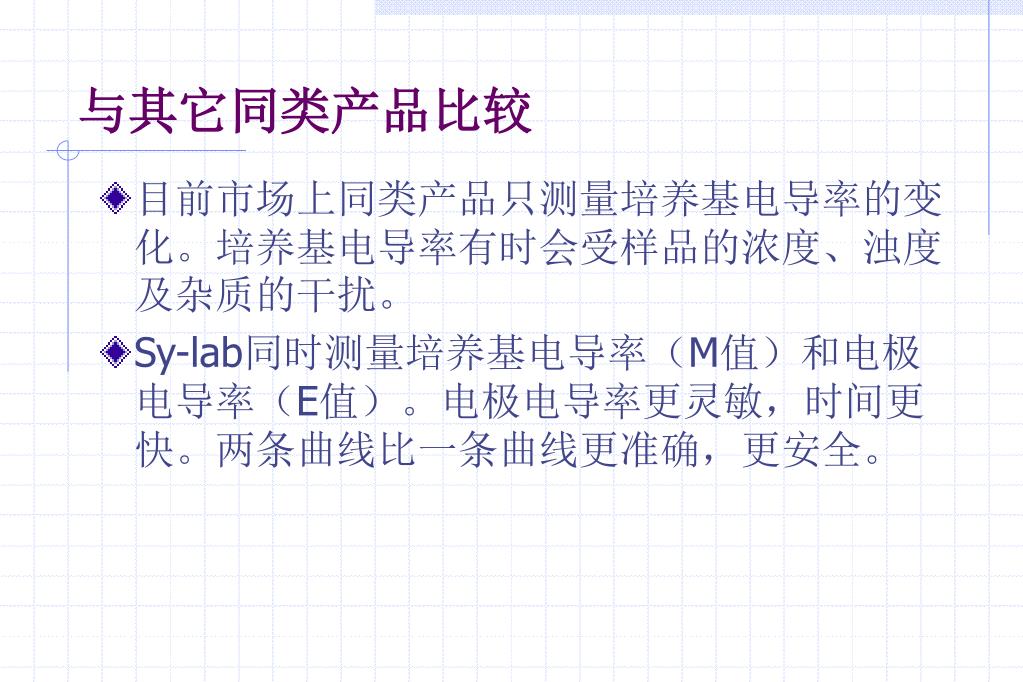 与其它同类产品比较

目前市场上同类产品只测量培养基电导率的变化。培养基电导率有时会受样品的浓度、浊度及杂质的干扰。

Sy-lab同时测量培养基电导率（M值）和电极电导率（E值）。电极电导率更灵敏，时间更快。两条曲线比一条曲线更准确，更安全。